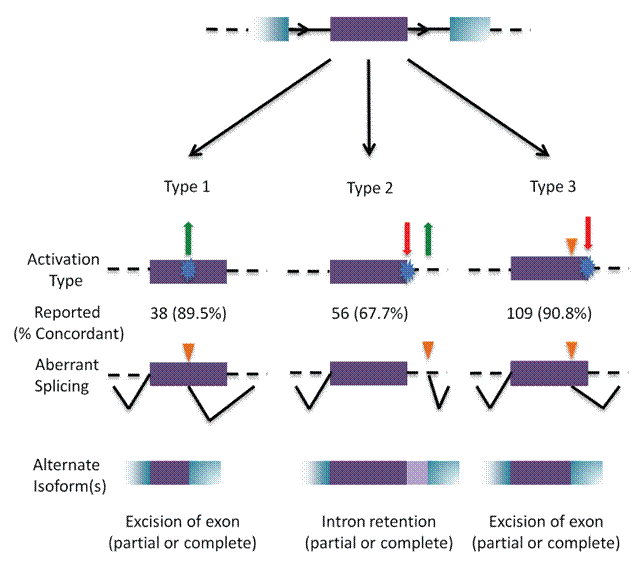 Type 1

Type 2

Type 3

Activation Type

Reported (% Concordant)

38 (89.5%)

56 (67.7%)

109 (90.8%)

Aberrant Splicing

Alternate Isoform(s)

Excision of exon (partial or complete)

Intron retention (partial or complete)

Excision of exon (partial or complete)